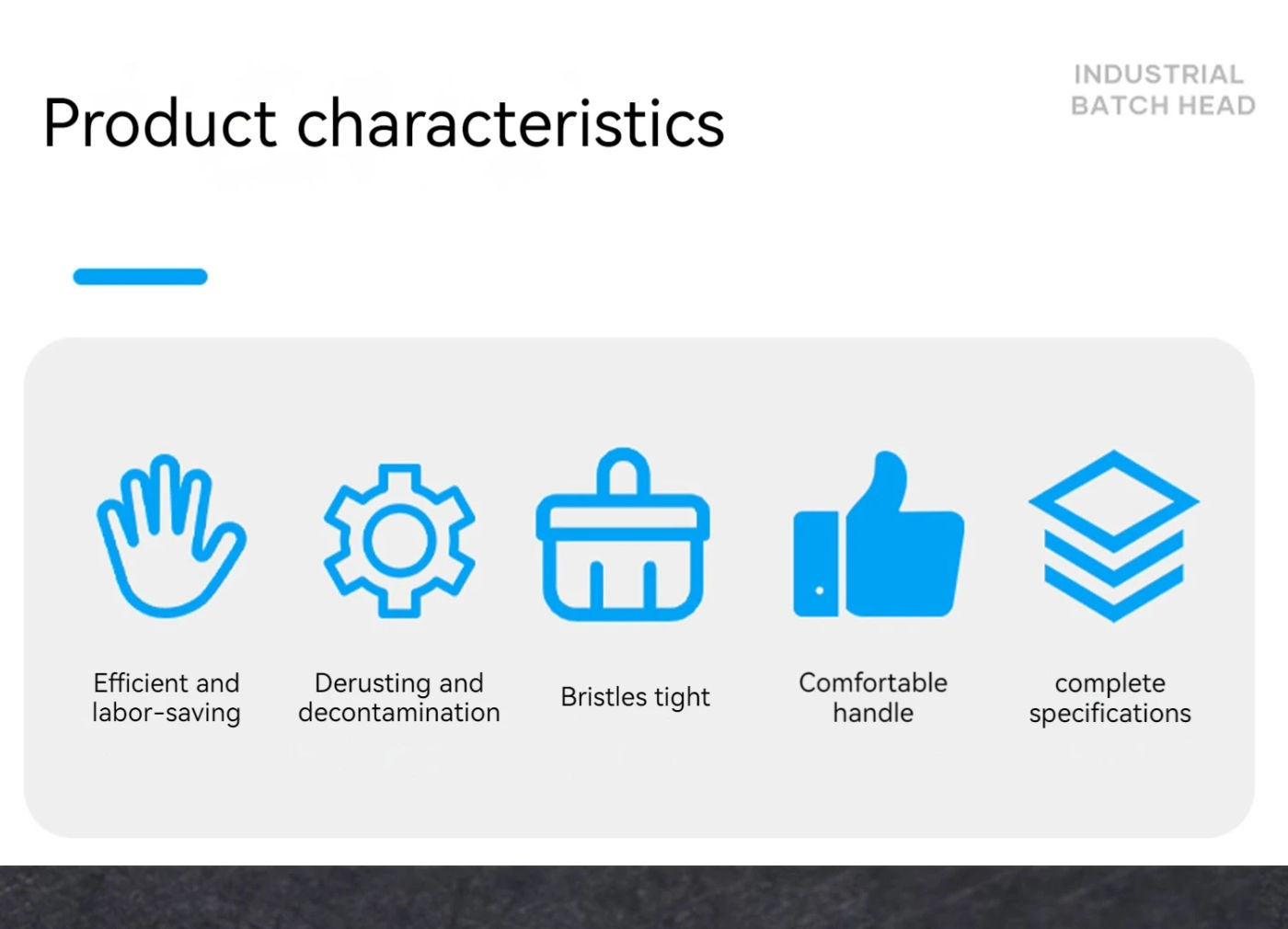 Product characteristics

INDUSTRIAL
BATCH HEAD

Efficient and labor-saving

Derusting and decontamination

Bristles tight

Comfortable handle

complete specifications